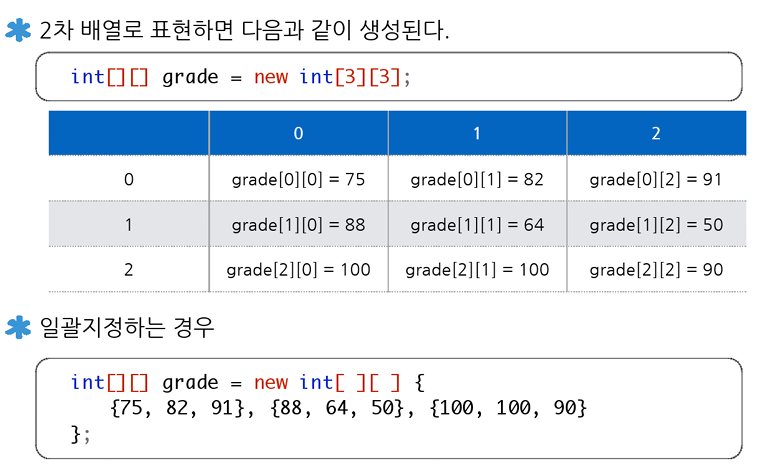 2차 배열로 표현하면 다음과 같이 생성된다.

int[][] grade = new int[3][3];

| | 0 | 1 | 2 |
|---|---|---|---|
| 0 | grade[0][0] = 75 | grade[0][1] = 82 | grade[0][2] = 91 |
| 1 | grade[1][0] = 88 | grade[1][1] = 64 | grade[1][2] = 50 |
| 2 | grade[2][0] = 100 | grade[2][1] = 100 | grade[2][2] = 90 |

일괄지정하는 경우

int[][] grade = new int[ ][ ] {
{75, 82, 91}, {88, 64, 50}, {100, 100, 90}
};